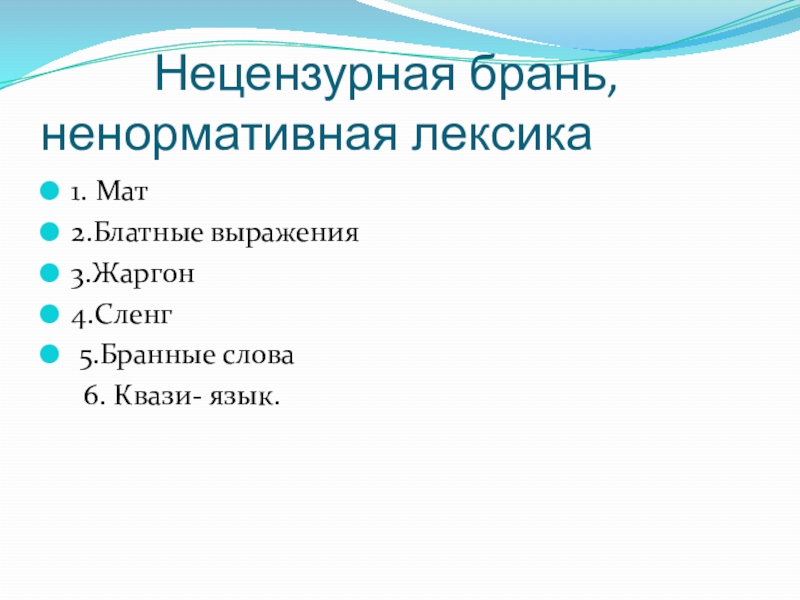 Нецензурная брань, ненормативная лексика

1. Мат
2.Блатные выражения
3.Жаргон
4.Сленг
5.Бранные слова
6. Квази- язык.